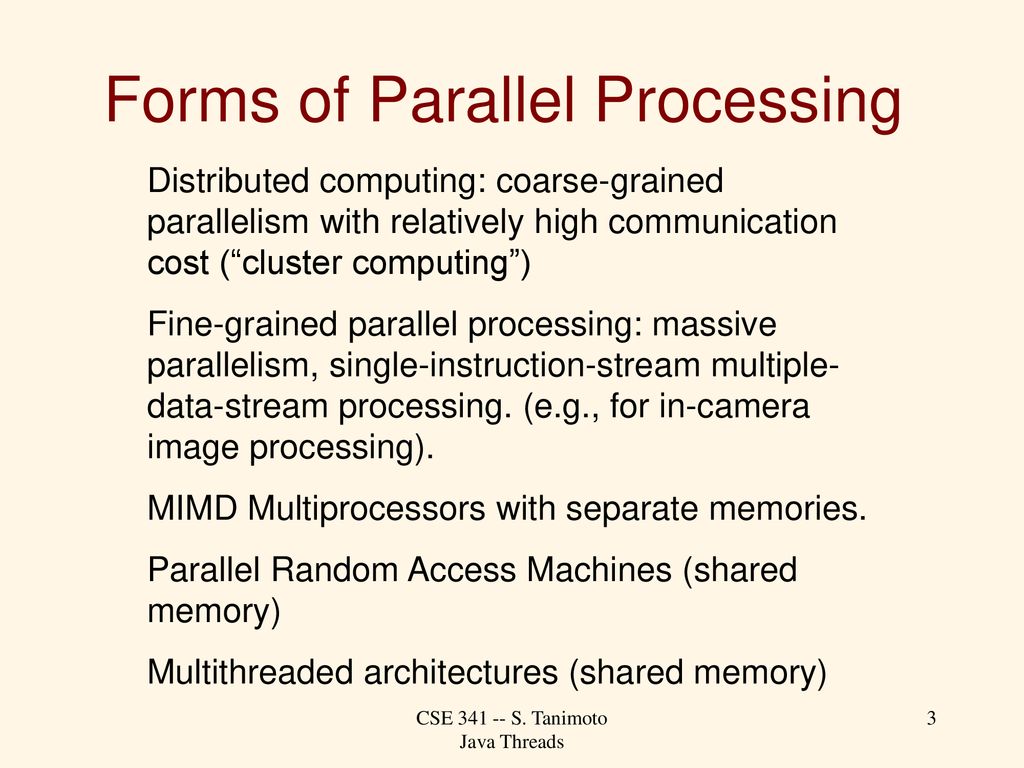 Forms of Parallel Processing

Distributed computing: coarse-grained parallelism with relatively high communication cost (“cluster computing”)

Fine-grained parallel processing: massive parallelism, single-instruction-stream multiple-data-stream processing. (e.g., for in-camera image processing).

MIMD Multiprocessors with separate memories.

Parallel Random Access Machines (shared memory)

Multithreaded architectures (shared memory)

CSE 341 -- S. Tanimoto
Java Threads

3